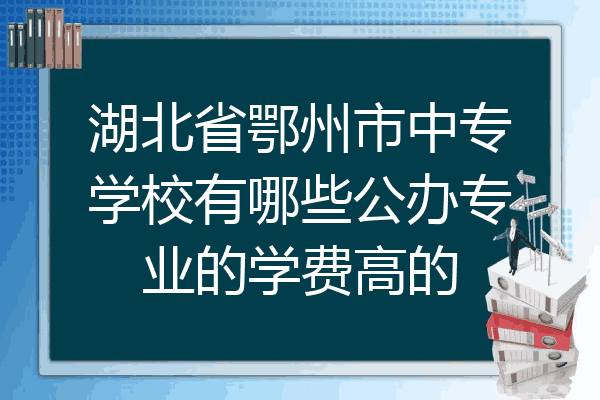 湖北省鄂州市中专学校有哪些公办专业的学费高的